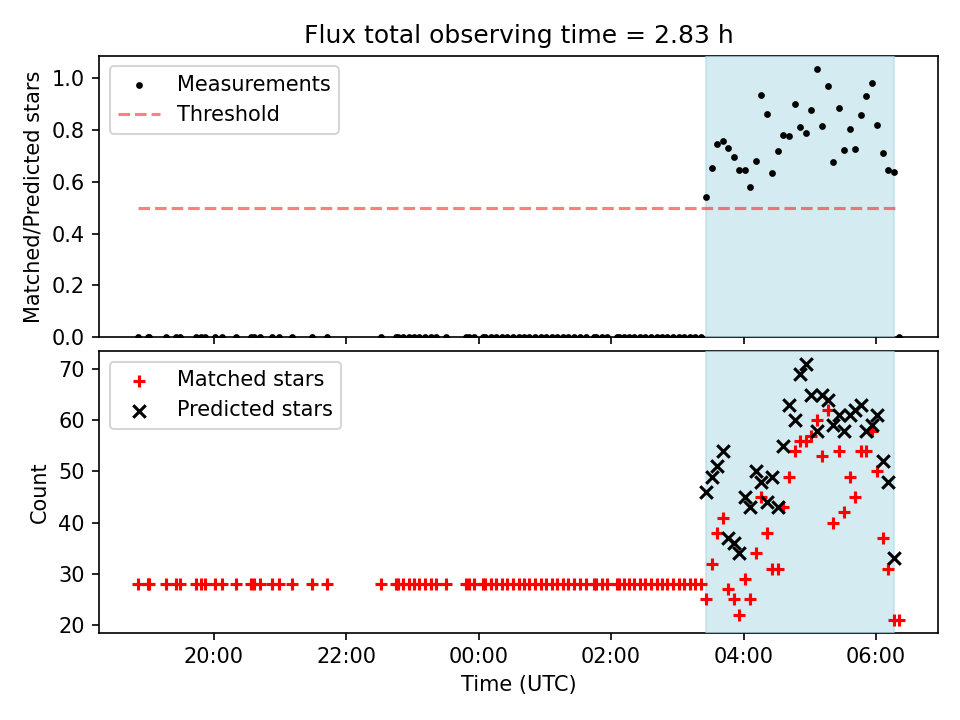 Flux total observing time = 2.83 h

Measurements
Threshold

Matched/Predicted stars

1.0
0.8
0.6
0.4
0.2
0.0

Matched stars
Predicted stars

Count

70
60
50
40
30
20

20:00
22:00
00:00
02:00
04:00
06:00

Time (UTC)